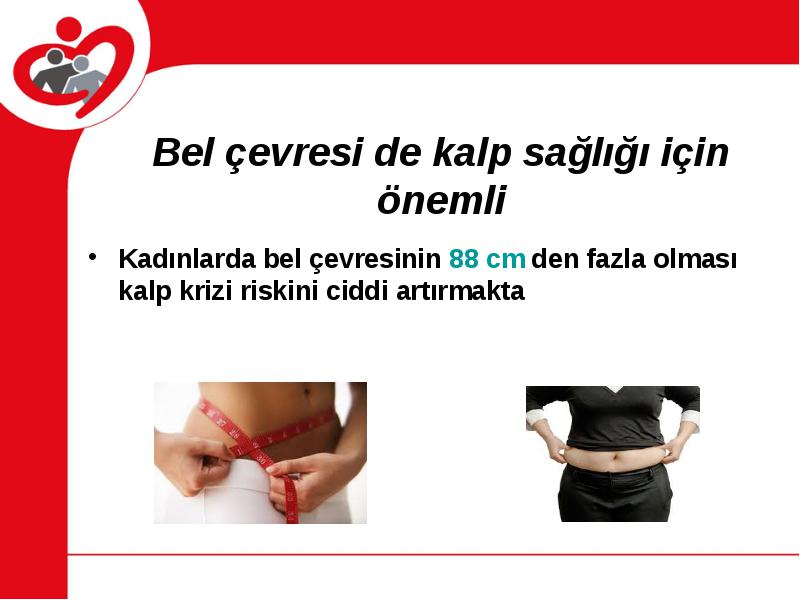 Bel çevresi de kalp sağlığı için önemli

• Kadınlarda bel çevresinin 88 cm den fazla olması kalp krizi riskini ciddi artırmakta